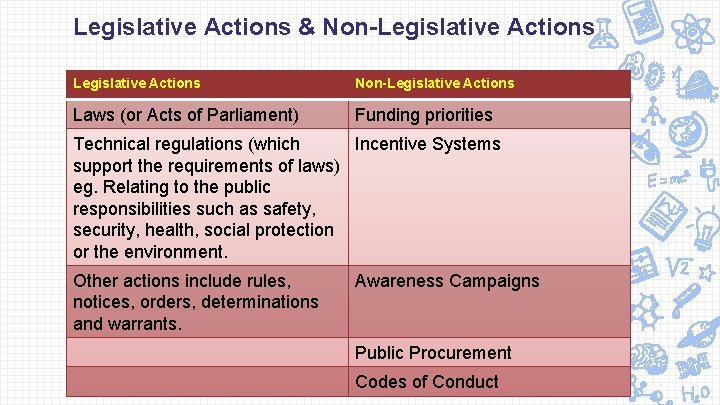 Legislative Actions & Non-Legislative Actions

| Legislative Actions | Non-Legislative Actions |
|---|---|
| Laws (or Acts of Parliament) | Funding priorities |
| Technical regulations (which support the requirements of laws) eg. Relating to the public responsibilities such as safety, security, health, social protection or the environment. | Incentive Systems |
| Other actions include rules, notices, orders, determinations and warrants. | Awareness Campaigns |
| | Public Procurement |
| | Codes of Conduct |

$E=mc^2$

$\sqrt{2}$

$H_2O$